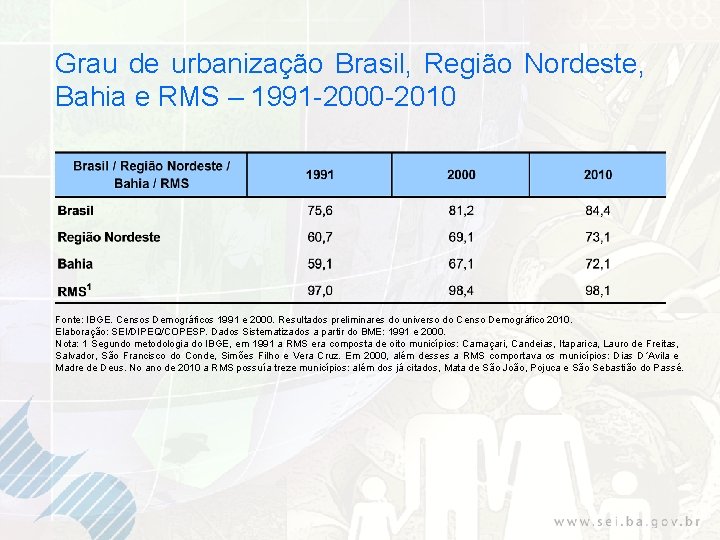 Grau de urbanização Brasil, Região Nordeste, Bahia e RMS – 1991-2000-2010

| Brasil / Região Nordeste / Bahia / RMS | 1991 | 2000 | 2010 |
|---|---|---|---|
| Brasil | 75,6 | 81,2 | 84,4 |
| Região Nordeste | 60,7 | 69,1 | 73,1 |
| Bahia | 59,1 | 67,1 | 72,1 |
| RMS$^1$ | 97,0 | 98,4 | 98,1 |

Fonte: IBGE. Censos Demográficos 1991 e 2000. Resultados preliminares do universo do Censo Demográfico 2010.
Elaboração: SEI/DIPEQ/COPESP. Dados Sistematizados a partir do BME: 1991 e 2000.
Nota: 1 Segundo metodologia do IBGE, em 1991 a RMS era composta de oito municípios: Camaçari, Candeias, Itaparica, Lauro de Freitas, Salvador, São Francisco do Conde, Simões Filho e Vera Cruz. Em 2000, além desses a RMS comportava os municípios: Dias D´Avila e Madre de Deus. No ano de 2010 a RMS possuía treze municípios: além dos já citados, Mata de São João, Pojuca e São Sebastião do Passé.

www.sei.ba.gov.br